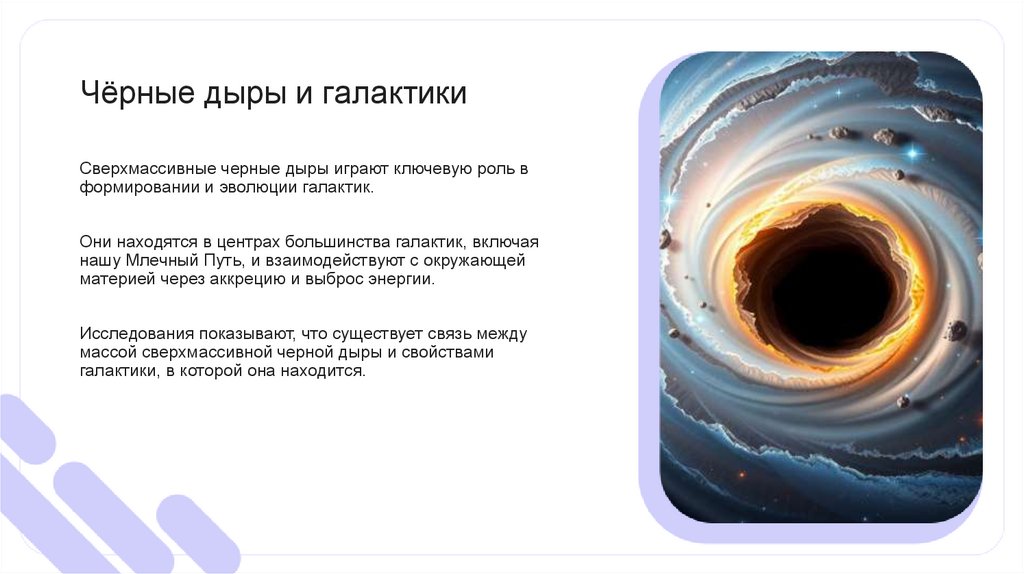 Чёрные дыры и галактики

Сверхмассивные черные дыры играют ключевую роль в формировании и эволюции галактик.

Они находятся в центрах большинства галактик, включая нашу Млечный Путь, и взаимодействуют с окружающей материей через аккрецию и выброс энергии.

Исследования показывают, что существует связь между массой сверхмассивной черной дыры и свойствами галактики, в которой она находится.